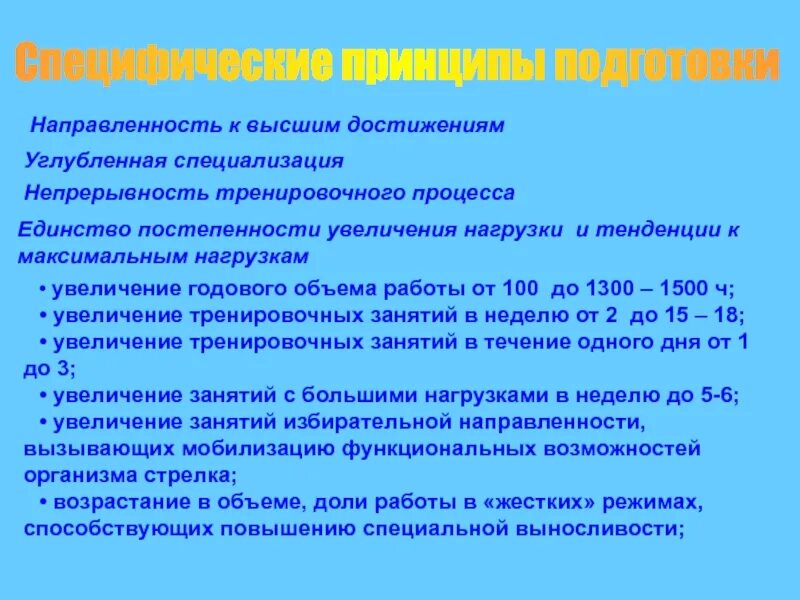 Специфические принципы подготовки

Направленность к высшим достижениям

Углубленная специализация

Непрерывность тренировочного процесса

Единство постепенности увеличения нагрузки и тенденции к максимальным нагрузкам

• увеличение годового объема работы от 100 до 1300 – 1500 ч;
• увеличение тренировочных занятий в неделю от 2 до 15 – 18;
• увеличение тренировочных занятий в течение одного дня от 1 до 3;
• увеличение занятий с большими нагрузками в неделю до 5-6;
• увеличение занятий избирательной направленности, вызывающих мобилизацию функциональных возможностей организма стрелка;
• возрастание в объеме, доли работы в «жестких» режимах, способствующих повышению специальной выносливости;